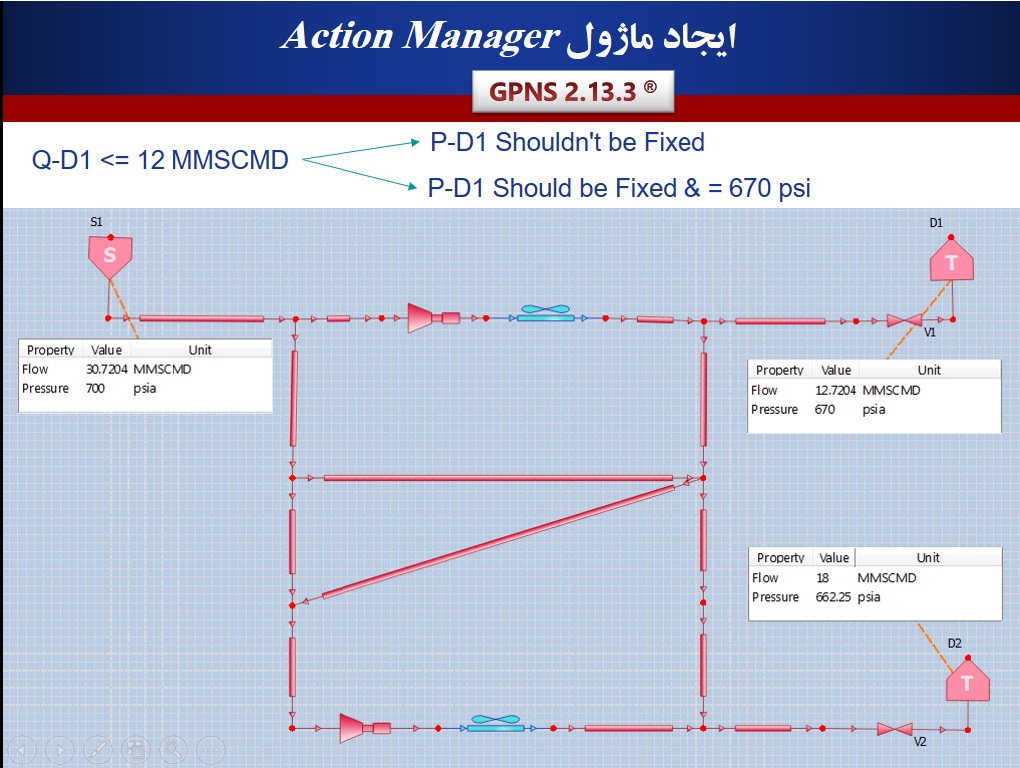 ایجاد ماژول Action Manager

GPNS 2.13.3 ®

Q-D1 <= 12 MMSCMD

P-D1 Shouldn't be Fixed

P-D1 Should be Fixed & = 670 psi

S1

S

D1

T

V1

| Property | Value | Unit |
|---|---|---|
| Flow | 30.7204 | MMSCMD |
| Pressure | 700 | psia |

| Property | Value | Unit |
|---|---|---|
| Flow | 12.7204 | MMSCMD |
| Pressure | 670 | psia |

| Property | Value | Unit |
|---|---|---|
| Flow | 18 | MMSCMD |
| Pressure | 662.25 | psia |

D2

T

V2